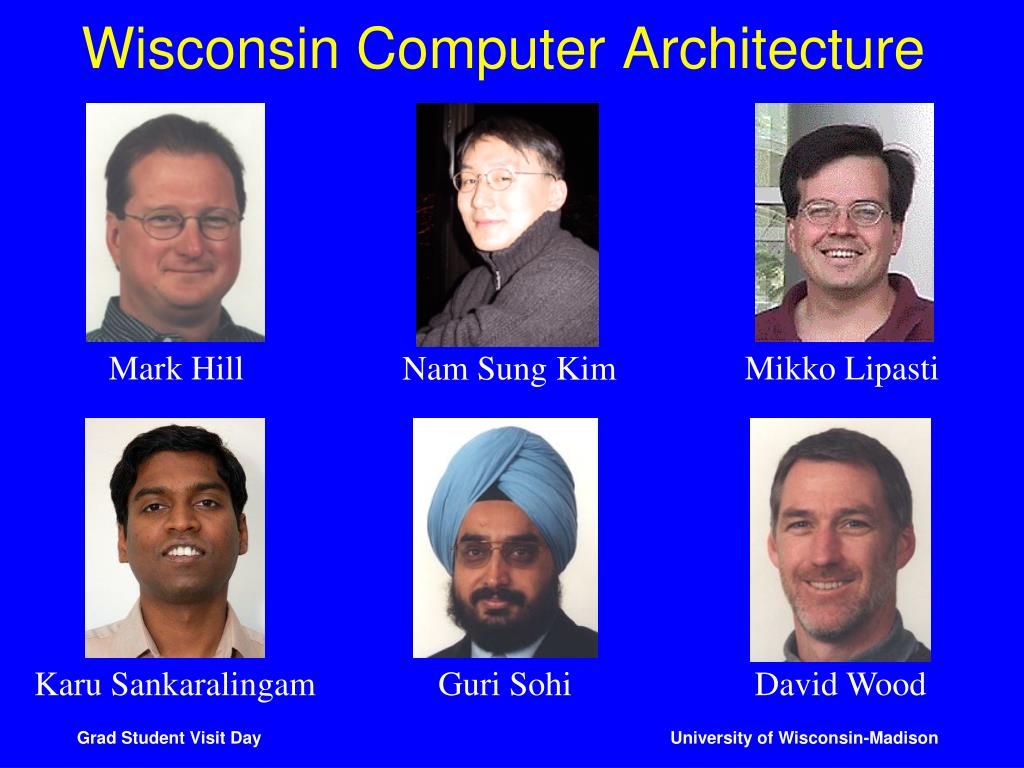 Wisconsin Computer Architecture

Mark Hill

Nam Sung Kim

Mikko Lipasti

Karu Sankaralingam

Guri Sohi

David Wood

Grad Student Visit Day

University of Wisconsin-Madison